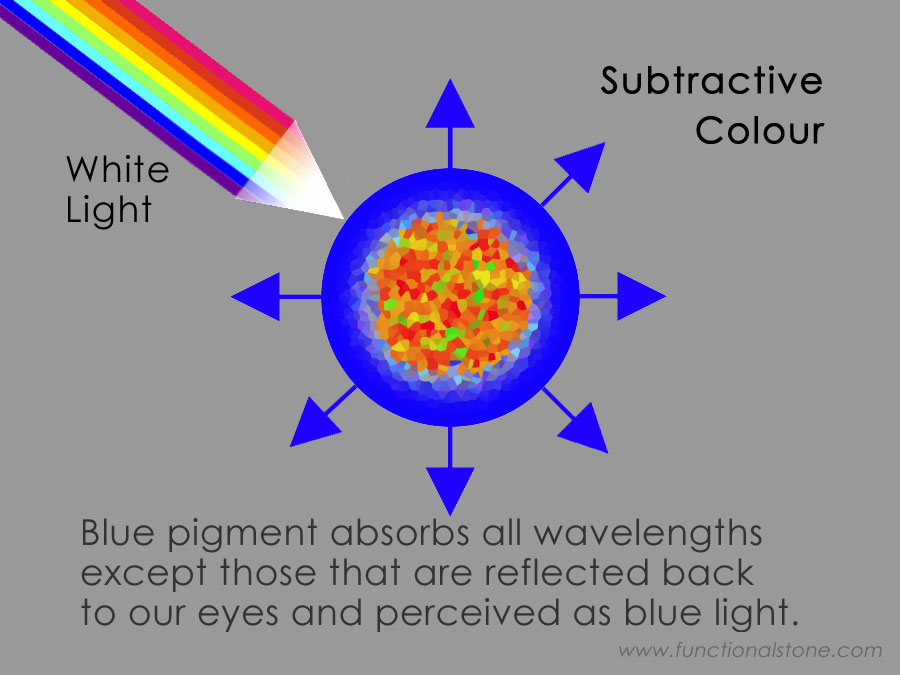 Subtractive Colour

White Light

Blue pigment absorbs all wavelengths except those that are reflected back to our eyes and perceived as blue light.

www.functionalstone.com